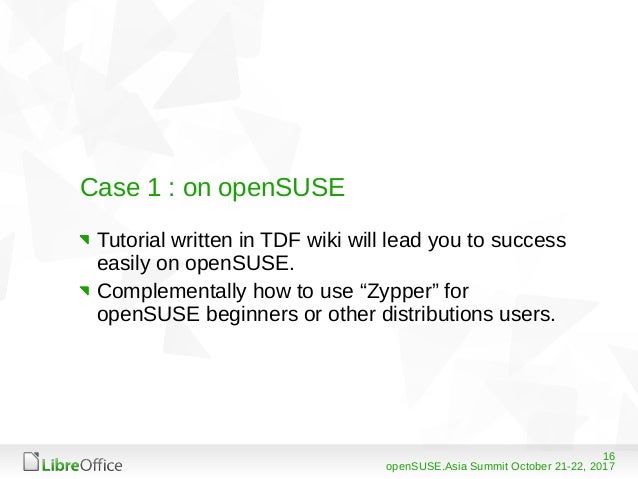 Case 1 : on openSUSE

Tutorial written in TDF wiki will lead you to success easily on openSUSE.

Complementally how to use “Zypper” for openSUSE beginners or other distributions users.

LibreOffice

16

openSUSE.Asia Summit October 21-22, 2017